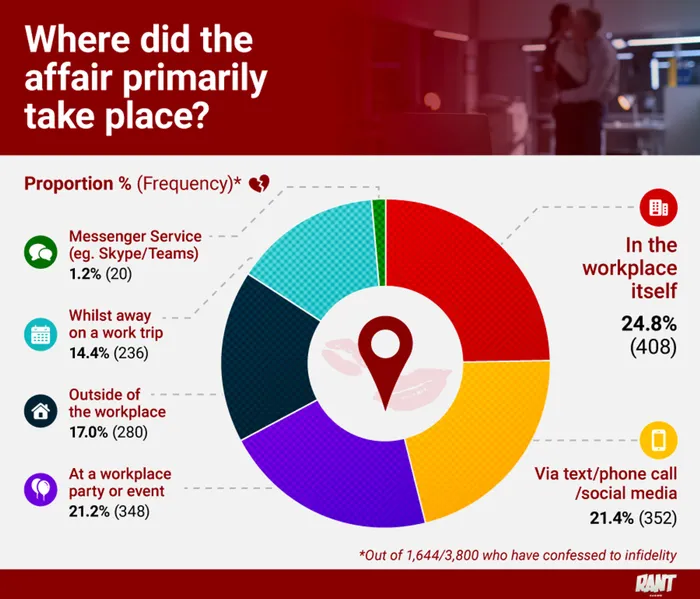 Where did the affair primarily take place?

Proportion % (Frequency)*

Messenger Service (eg. Skype/Teams)
1.2% (20)

Whilst away on a work trip
14.4% (236)

Outside of the workplace
17.0% (280)

At a workplace party or event
21.2% (348)

In the workplace itself
24.8% (408)

Via text/phone call /social media
21.4% (352)

*Out of 1,644/3,800 who have confessed to infidelity

RANT